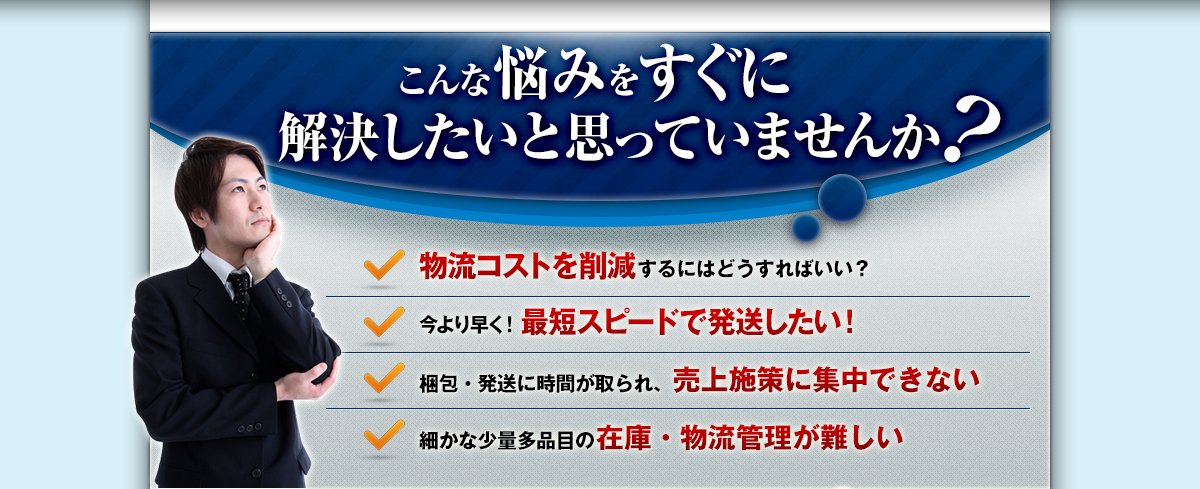 こんな悩みをすぐに
解決したいと思っていませんか？

物流コストを削減するにはどうすればいい？

今より早く！最短スピードで発送したい！

梱包・発送に時間が取られ、売上施策に集中できない

細かな少量多品目の在庫・物流管理が難しい